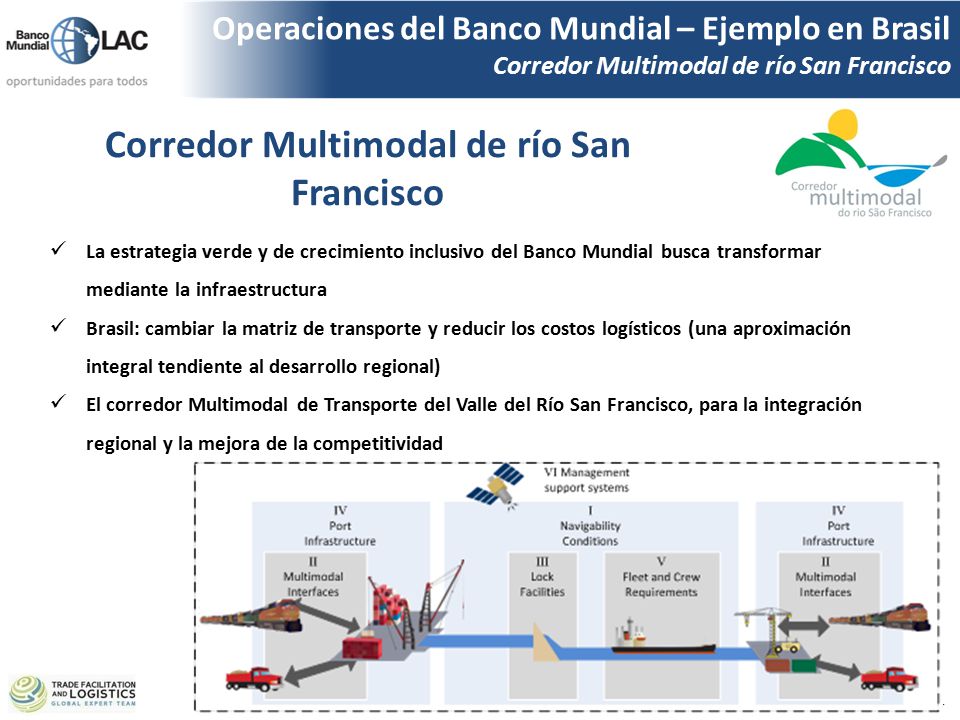 Banco Mundial LAC
oportunidades para todos

Operaciones del Banco Mundial – Ejemplo en Brasil
Corredor Multimodal de río San Francisco

Corredor Multimodal de río San Francisco

Corredor multimodal do rio São Francisco

✓ La estrategia verde y de crecimiento inclusivo del Banco Mundial busca transformar mediante la infraestructura

✓ Brasil: cambiar la matriz de transporte y reducir los costos logísticos (una aproximación integral tendiente al desarrollo regional)

✓ El corredor Multimodal de Transporte del Valle del Río San Francisco, para la integración regional y la mejora de la competitividad

VI Management support systems

IV Port Infrastructure

II Multimodal Interfaces

I Navigability Conditions

III Lock Facilities

V Fleet and Crew Requirements

IV Port Infrastructure

II Multimodal Interfaces

TRADE FACILITATION AND LOGISTICS GLOBAL EXPERT TEAM